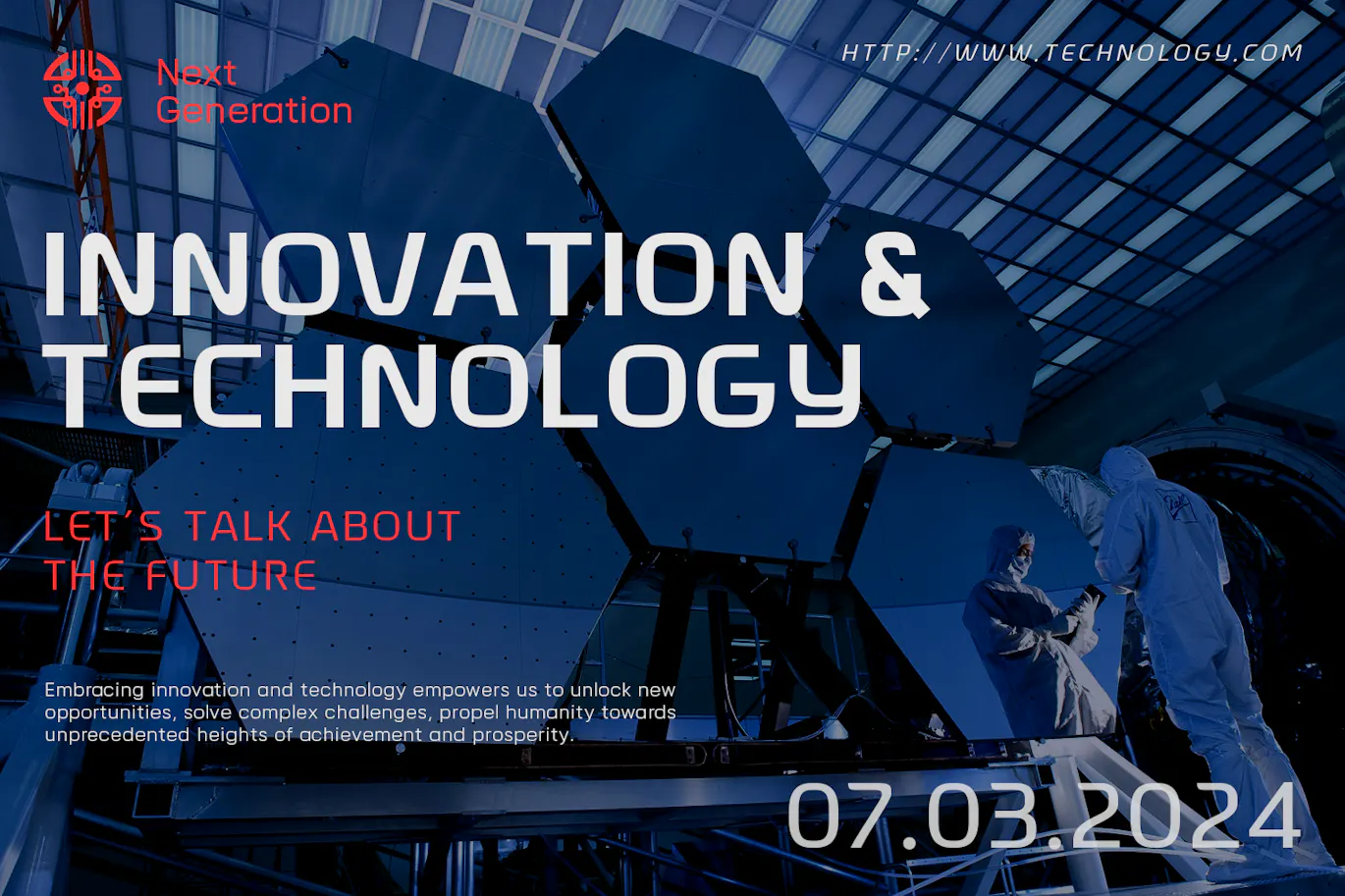 Next Generation

HTTP://WWW.TECHNOLOGY.COM

INNOVATION & TECHNOLOGY

LET'S TALK ABOUT THE FUTURE

Embracing innovation and technology empowers us to unlock new opportunities, solve complex challenges, propel humanity towards unprecedented heights of achievement and prosperity.

07.03.2024